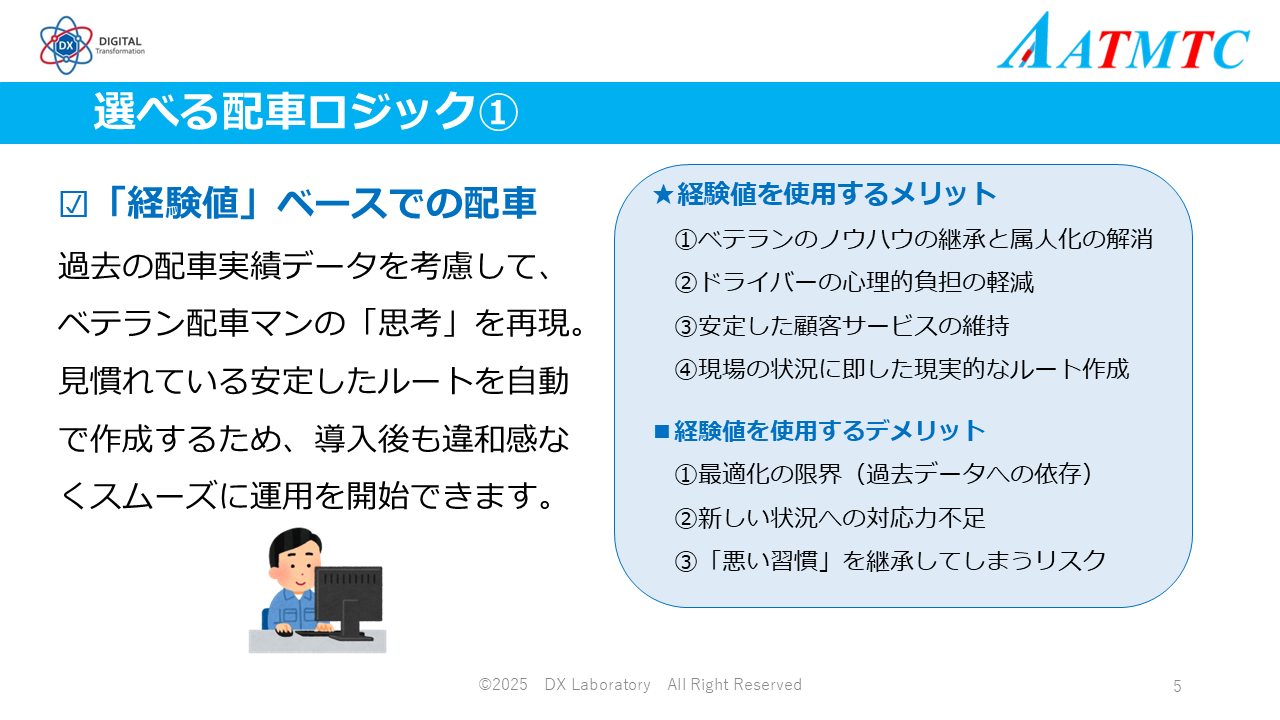 DX DIGITAL Transformation

ATMTC

選べる配車ロジック①

☑「経験値」ベースでの配車

過去の配車実績データを考慮して、ベテラン配車マンの「思考」を再現。見慣れている安定したルートを自動で作成するため、導入後も違和感なくスムーズに運用を開始できます。

★経験値を使用するメリット
①ベテランのノウハウの継承と属人化の解消
②ドライバーの心理的負担の軽減
③安定した顧客サービスの維持
④現場の状況に即した現実的なルート作成

■経験値を使用するデメリット
①最適化の限界（過去データへの依存）
②新しい状況への対応力不足
③「悪い習慣」を継承してしまうリスク

©2025 DX Laboratory All Right Reserved

5